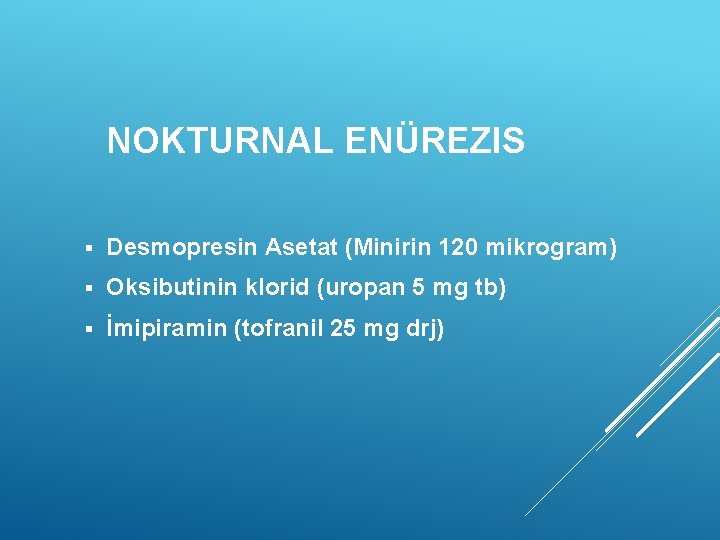 NOKTURNAL ENÜREZIS

▪ Desmopresin Asetat (Minirin 120 mikrogram)
▪ Oksibutinin klorid (uropan 5 mg tb)
▪ İmipiramin (tofranil 25 mg drj)